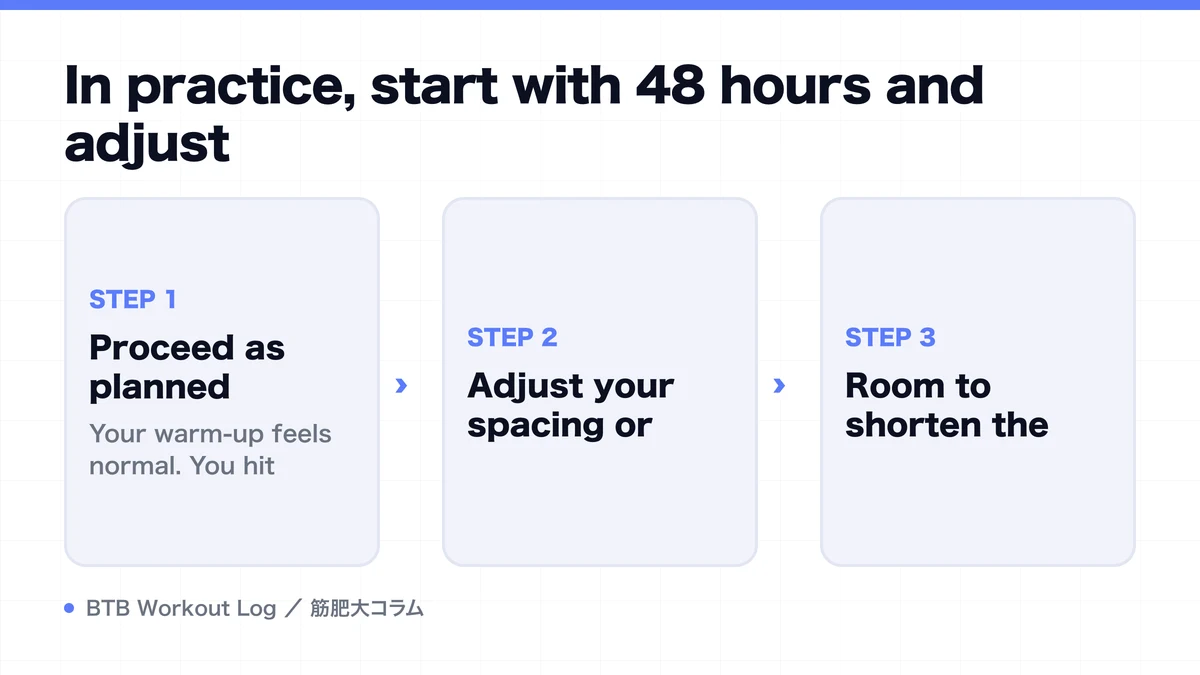 In practice, start with 48 hours and adjust

STEP 1
Proceed as planned
Your warm-up feels normal. You hit

›

STEP 2
Adjust your spacing or

›

STEP 3
Room to shorten the

BTB Workout Log ／ 筋肥大コラム